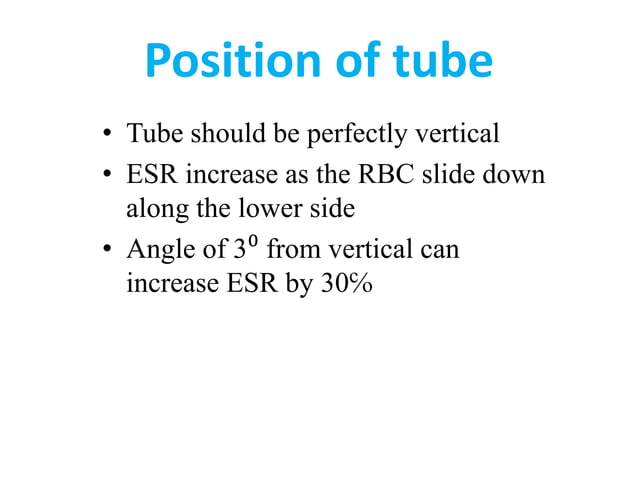 Position of tube

• Tube should be perfectly vertical
• ESR increase as the RBC slide down along the lower side
• Angle of $3^0$ from vertical can increase ESR by 30%